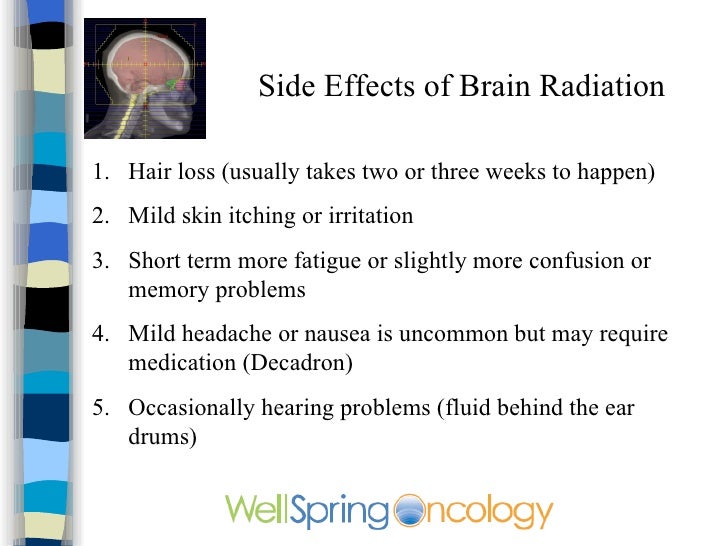 Side Effects of Brain Radiation

1. Hair loss (usually takes two or three weeks to happen)
2. Mild skin itching or irritation
3. Short term more fatigue or slightly more confusion or memory problems
4. Mild headache or nausea is uncommon but may require medication (Decadron)
5. Occasionally hearing problems (fluid behind the ear drums)

WellSpring Oncology